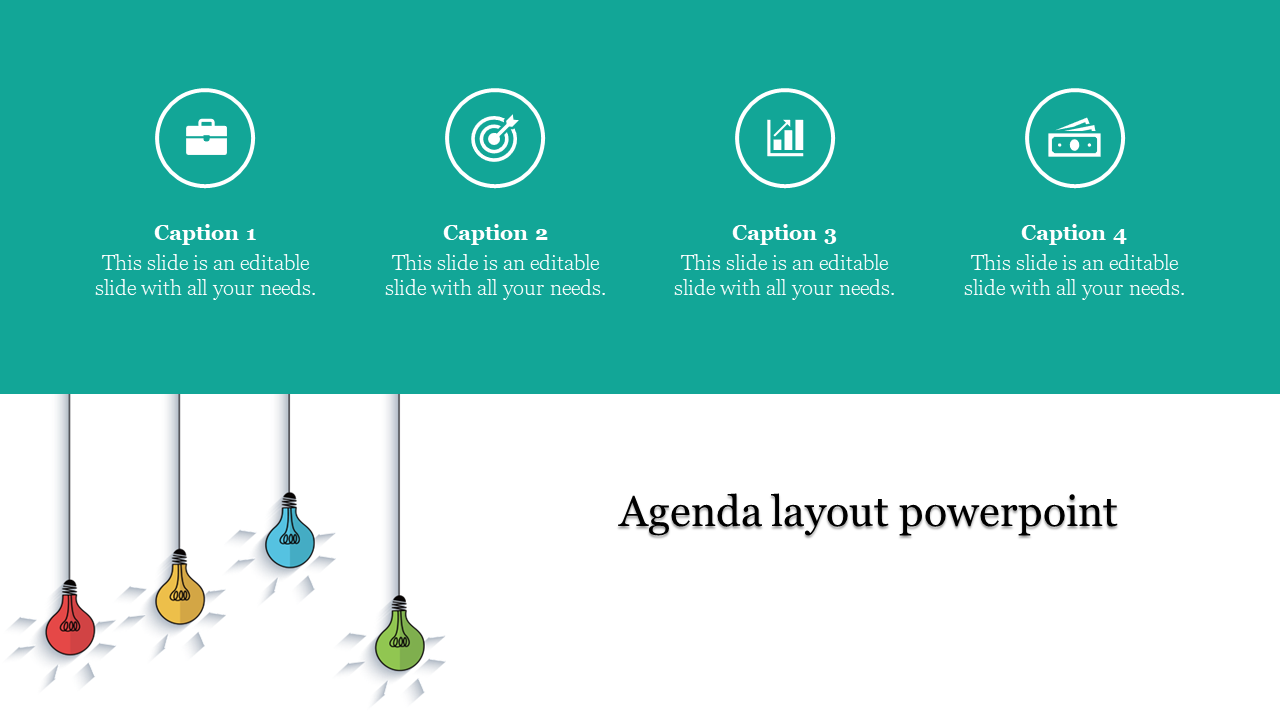 Caption 1
This slide is an editable slide with all your needs.

Caption 2
This slide is an editable slide with all your needs.

Caption 3
This slide is an editable slide with all your needs.

Caption 4
This slide is an editable slide with all your needs.

Agenda layout powerpoint